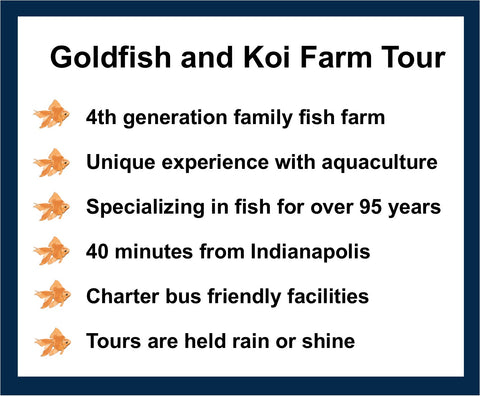 Goldfish and Koi Farm Tour

4th generation family fish farm

Unique experience with aquaculture

Specializing in fish for over 95 years

40 minutes from Indianapolis

Charter bus friendly facilities

Tours are held rain or shine